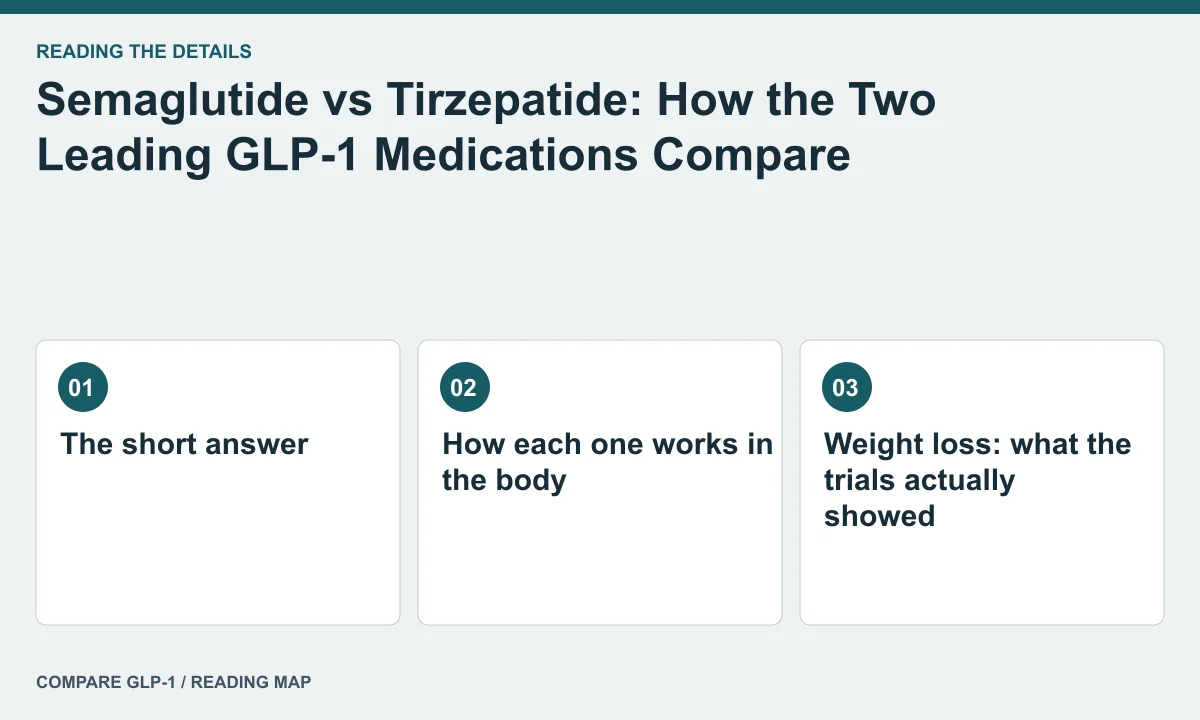 READING THE DETAILS

Semaglutide vs Tirzepatide: How the Two Leading GLP-1 Medications Compare

01

The short answer

02

How each one works in the body

03

Weight loss: what the trials actually showed

COMPARE GLP-1 / READING MAP